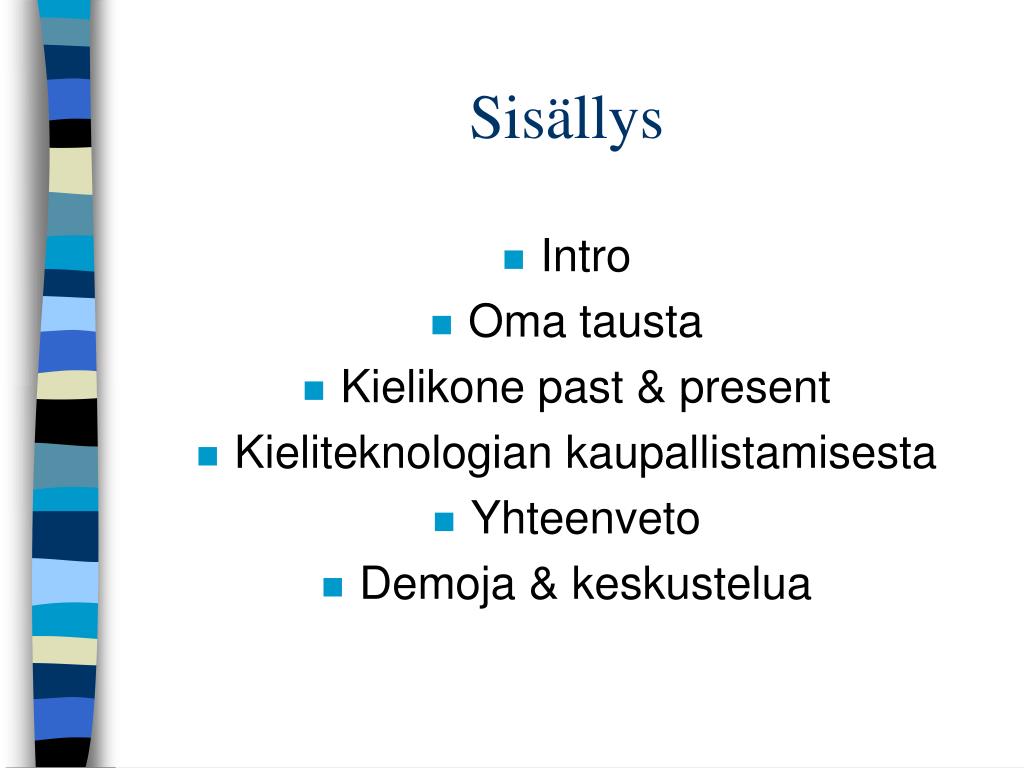 Sisällys

- Intro
- Oma tausta
- Kielikone past & present
- Kieliteknologian kaupallistamisesta
- Yhteenveto
- Demoja & keskustelua